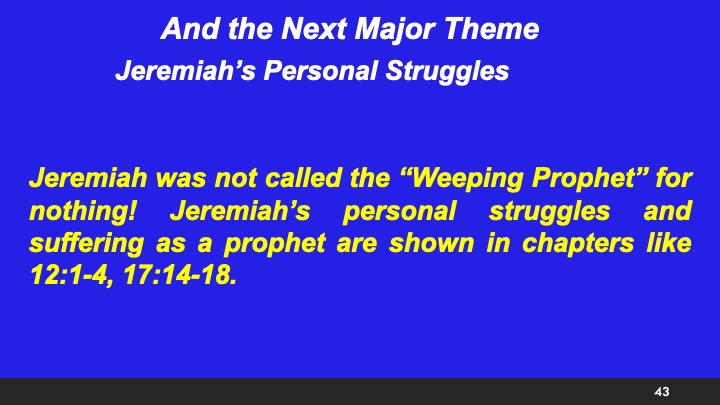 And the Next Major Theme

Jeremiah’s Personal Struggles

Jeremiah was not called the “Weeping Prophet” for nothing! Jeremiah’s personal struggles and suffering as a prophet are shown in chapters like 12:1-4, 17:14-18.

43